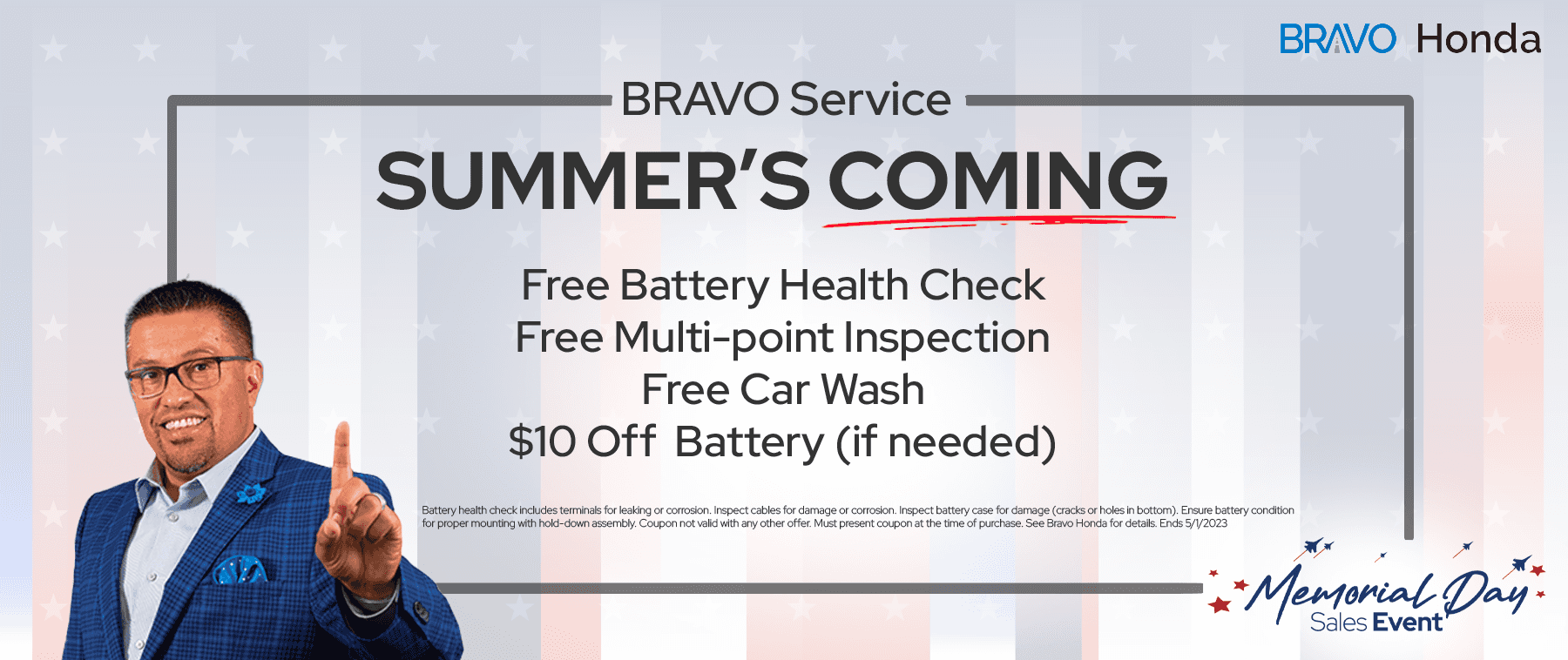 BRAVO Honda

BRAVO Service

SUMMER'S COMING

Free Battery Health Check
Free Multi-point Inspection
Free Car Wash
$10 Off Battery (if needed)

Battery health check includes terminals for leaking or corrosion. Inspect cables for damage or corrosion. Inspect battery case for damage (cracks or holes in bottom). Ensure battery condition for proper mounting with hold-down assembly. Coupon not valid with any other offer. Must present coupon at the time of purchase. See Bravo Honda for details. Ends 5/1/2023

Memorial Day Sales Event